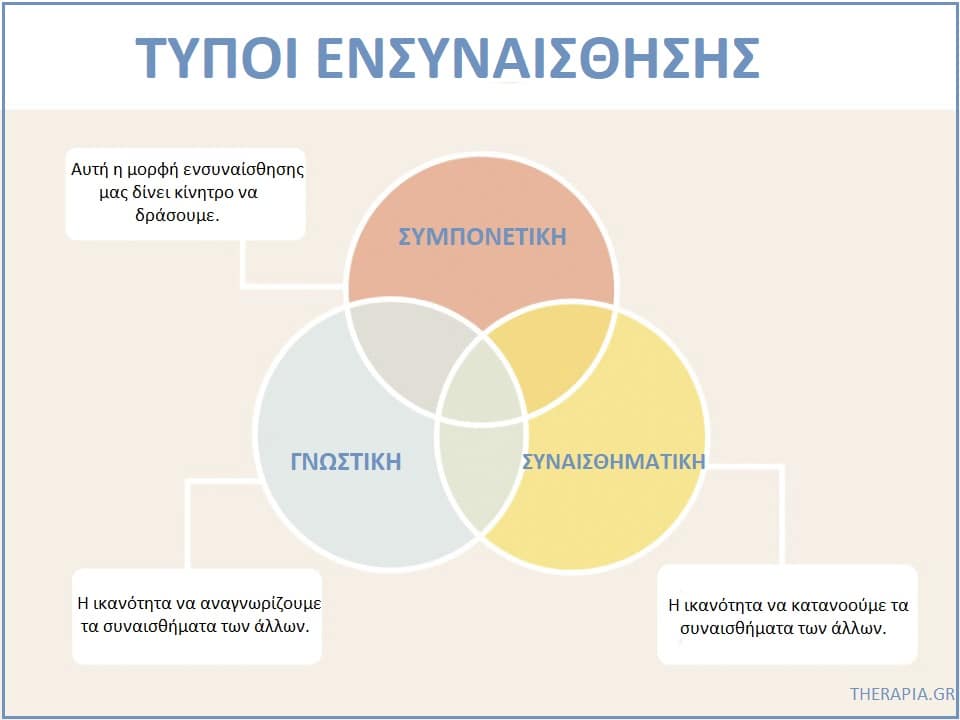 ΤΥΠΟΙ ΕΝΣΥΝΑΙΣΘΗΣΗΣ

Αυτή η μορφή ενσυναίσθησης μας δίνει κίνητρο να δράσουμε.

ΣΥΜΠΟΝΕΤΙΚΗ

ΓΝΩΣΤΙΚΗ

ΣΥΝΑΙΣΘΗΜΑΤΙΚΗ

Η ικανότητα να αναγνωρίζουμε τα συναισθήματα των άλλων.

Η ικανότητα να κατανοούμε τα συναισθήματα των άλλων.

THERAPIA.GR